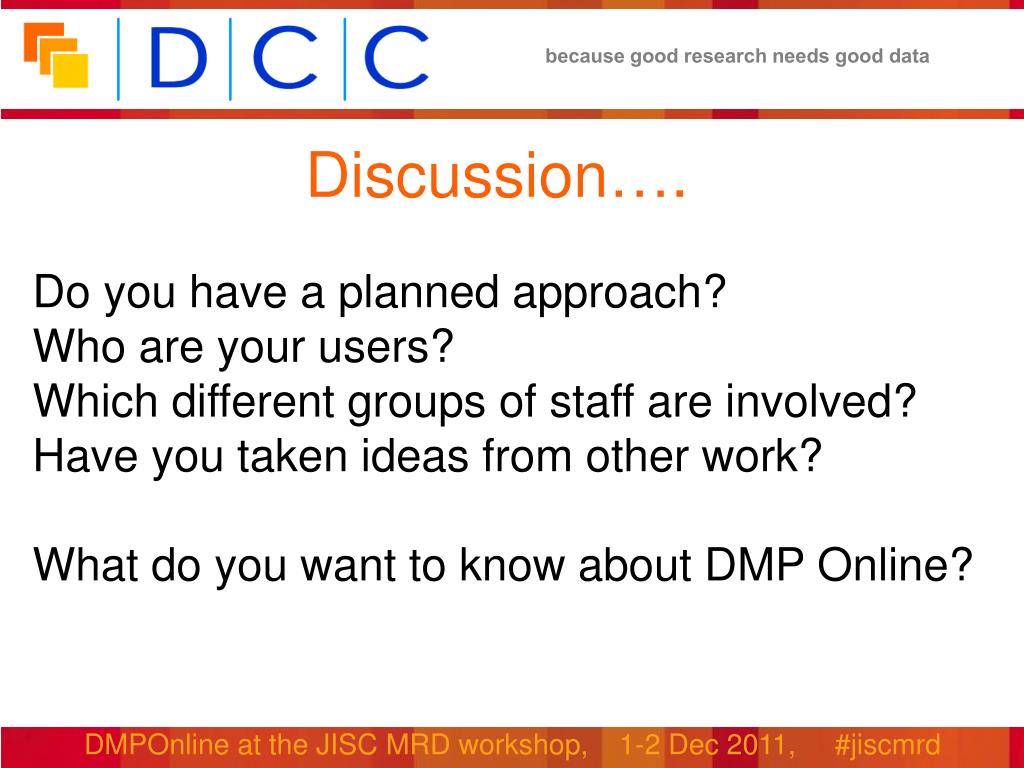 DCC

because good research needs good data

Discussion….

Do you have a planned approach?
Who are your users?
Which different groups of staff are involved?
Have you taken ideas from other work?

What do you want to know about DMP Online?

DMPOnline at the JISC MRD workshop, 1-2 Dec 2011, #jiscmrd